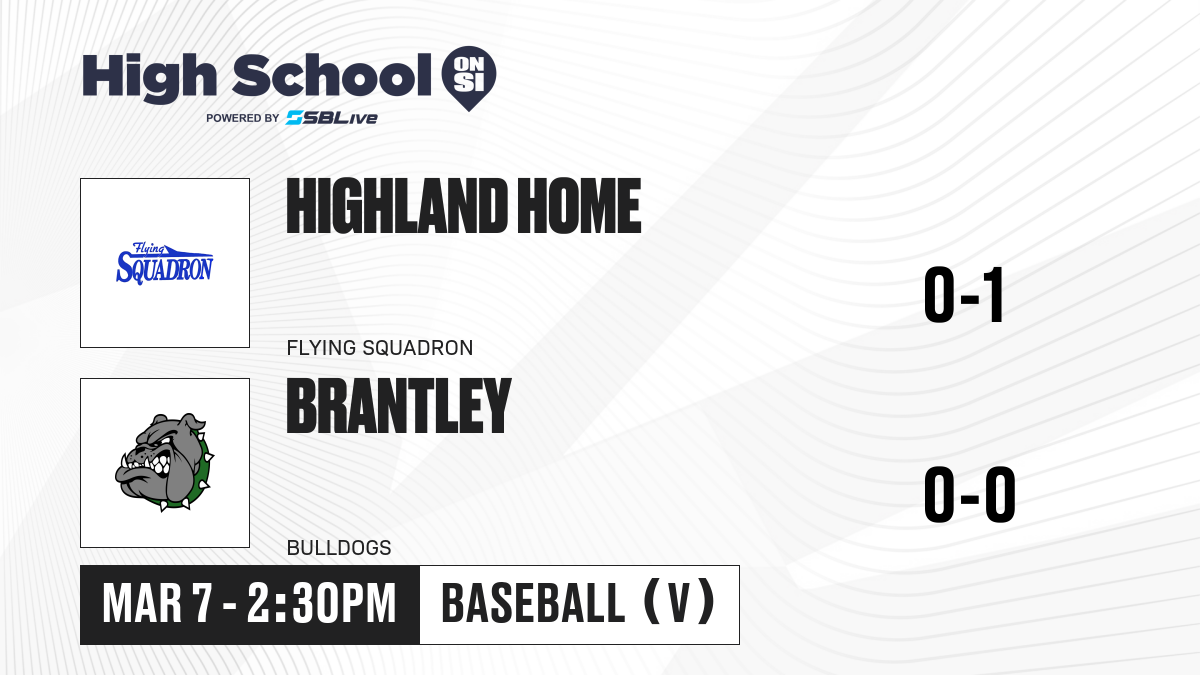 High School ON SI
POWERED BY SBLive

Flying SQUADRON

HIGHLAND HOME

FLYING SQUADRON

0-1

BRANTLEY

BULLDOGS

0-0

MAR 7 - 2:30PM

BASEBALL (V)